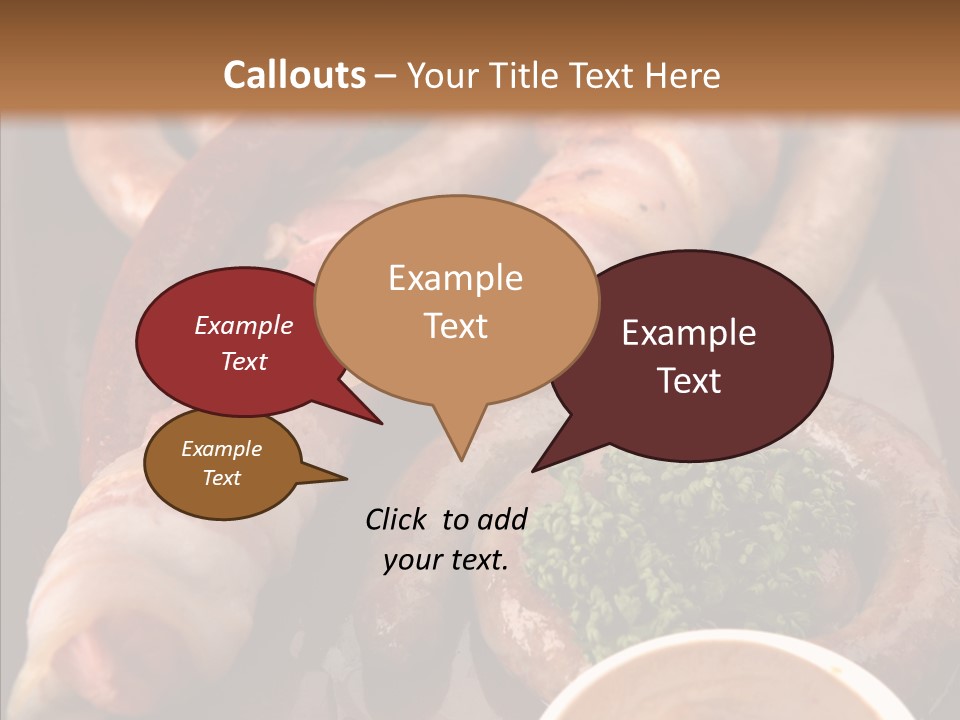 Callouts – Your Title Text Here

Example Text

Example Text

Example Text

Example Text

Click to add your text.